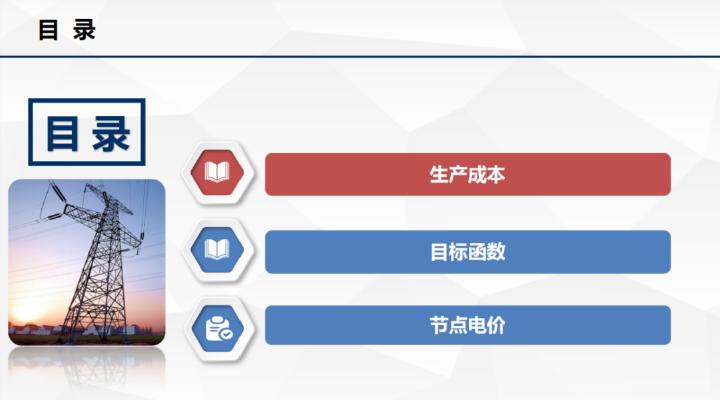 目 录

目录

生产成本

目标函数

节点电价